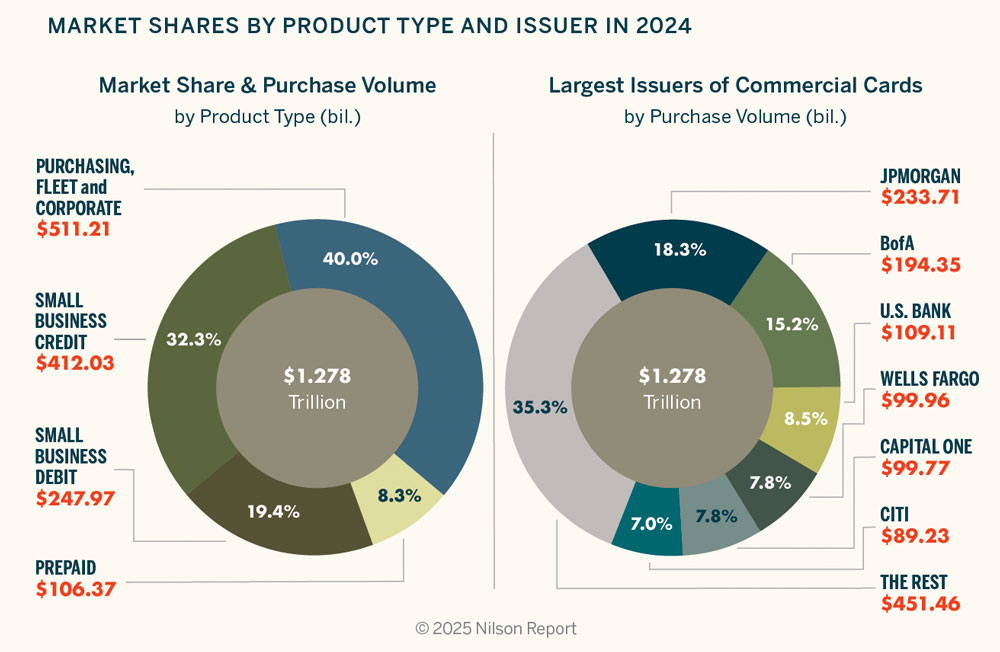 MARKET SHARES BY PRODUCT TYPE AND ISSUER IN 2024

Market Share & Purchase Volume
by Product Type (bil.)

PURCHASING, FLEET and CORPORATE
$511.21

SMALL BUSINESS CREDIT
$412.03

SMALL BUSINESS DEBIT
$247.97

PREPAID
$106.37

40.0%
32.3%
19.4%
8.3%

$1.278
Trillion

Largest Issuers of Commercial Cards
by Purchase Volume (bil.)

JPMORGAN
$233.71

BofA
$194.35

U.S. BANK
$109.11

WELLS FARGO
$99.96

CAPITAL ONE
$99.77

CITI
$89.23

THE REST
$451.46

18.3%
15.2%
8.5%
7.8%
7.8%
7.0%
35.3%

$1.278
Trillion

© 2025 Nilson Report